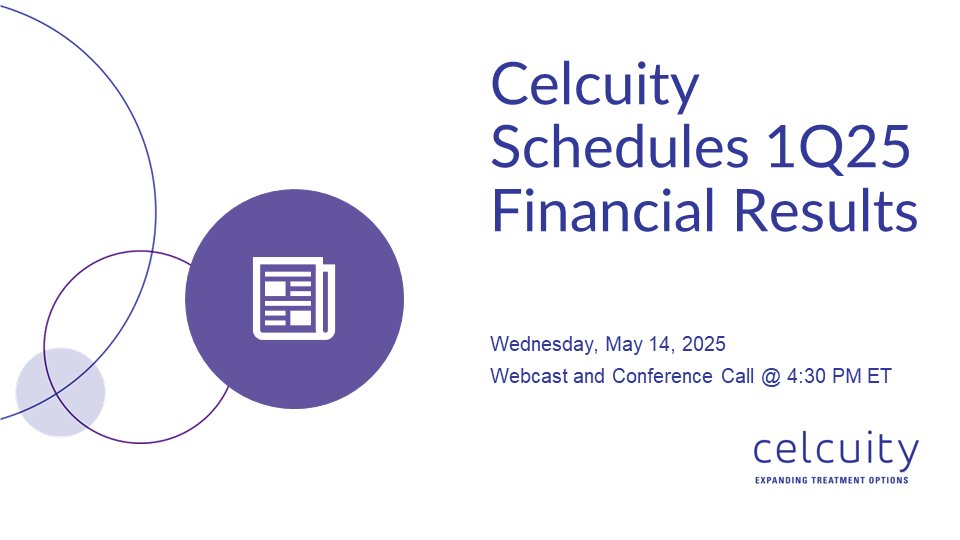 Celcuity Schedules 1Q25 Financial Results

Wednesday, May 14, 2025
Webcast and Conference Call @ 4:30 PM ET

celcuity
EXPANDING TREATMENT OPTIONS